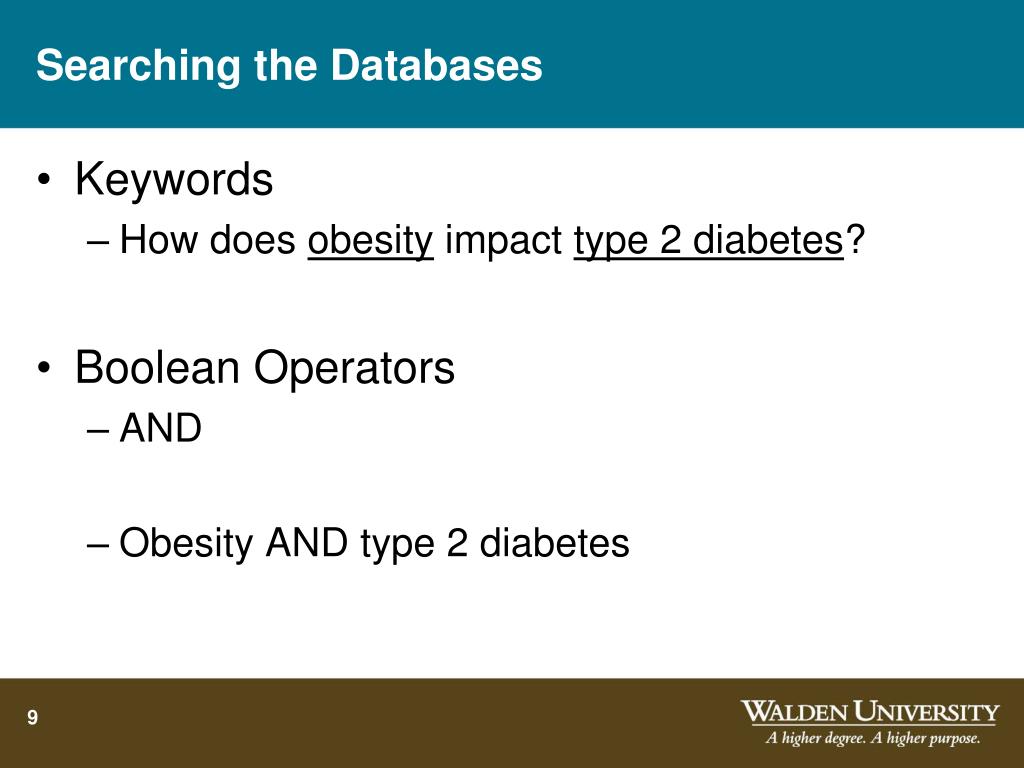 Searching the Databases

• Keywords
– How does obesity impact type 2 diabetes?

• Boolean Operators
– AND

– Obesity AND type 2 diabetes

9

WALDEN UNIVERSITY
A higher degree. A higher purpose.